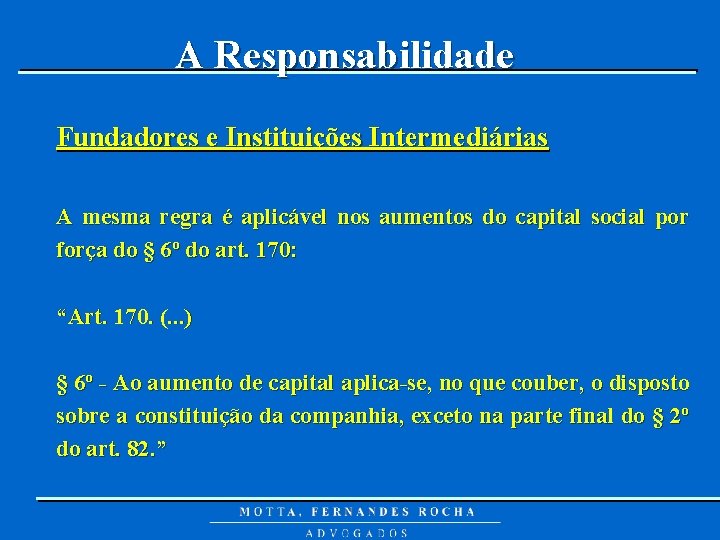 A Responsabilidade

Fundadores e Instituições Intermediárias

A mesma regra é aplicável nos aumentos do capital social por força do § 6º do art. 170:

“Art. 170. (...)

§ 6º - Ao aumento de capital aplica-se, no que couber, o disposto sobre a constituição da companhia, exceto na parte final do § 2º do art. 82.”

MOTTA, FERNANDES ROCHA

ADVOGADOS